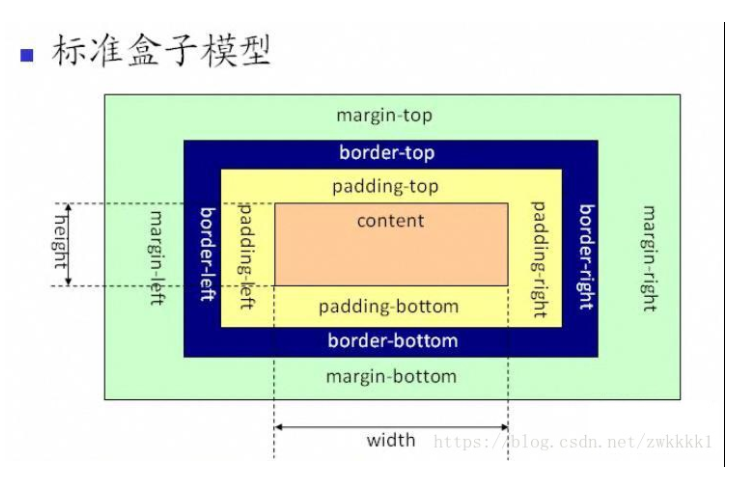 标准盒子模型

margin-top

border-top

padding-top

height

margin-left

border-left

padding-left

content

padding-right

border-right

margin-right

padding-bottom

border-bottom

margin-bottom

width

https://blog.csdn.net/zwkkkk1